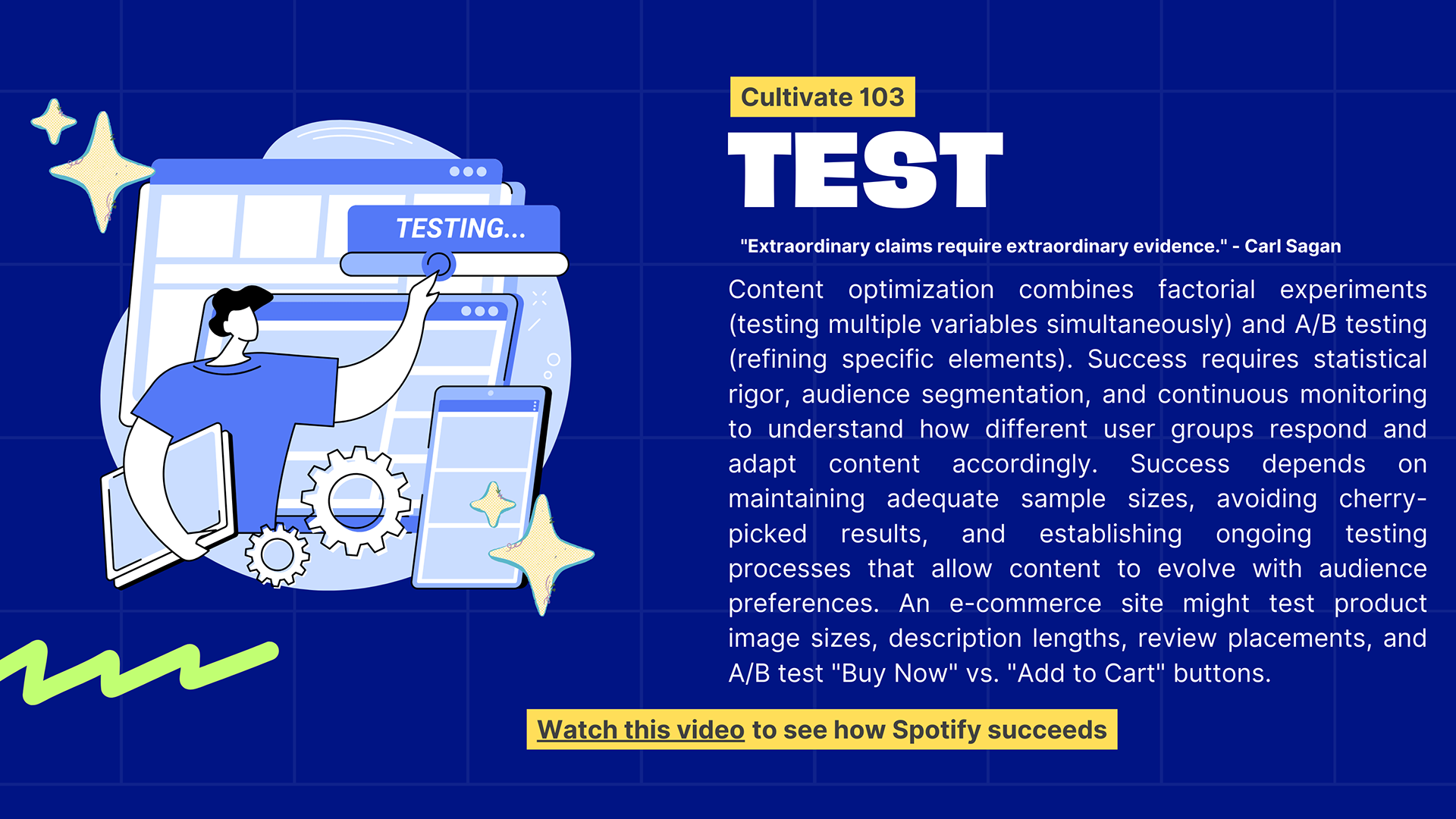 TESTING...

Cultivate 103

TEST

"Extraordinary claims require extraordinary evidence." - Carl Sagan

Content optimization combines factorial experiments (testing multiple variables simultaneously) and A/B testing (refining specific elements). Success requires statistical rigor, audience segmentation, and continuous monitoring to understand how different user groups respond and adapt content accordingly. Success depends on maintaining adequate sample sizes, avoiding cherry-picked results, and establishing ongoing testing processes that allow content to evolve with audience preferences. An e-commerce site might test product image sizes, description lengths, review placements, and A/B test "Buy Now" vs. "Add to Cart" buttons.

Watch this video to see how Spotify succeeds